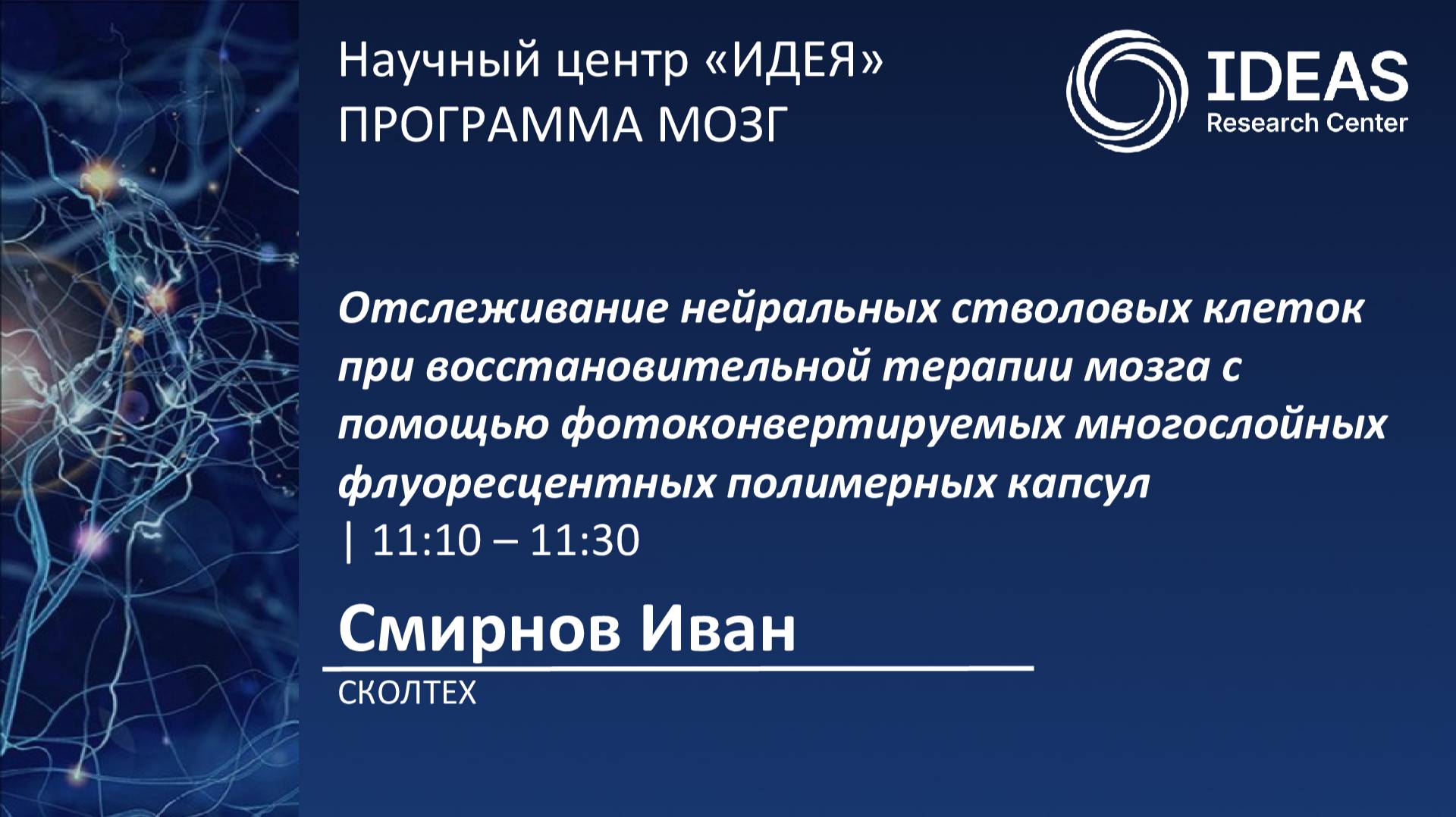 Научный центр «ИДЕЯ»
ПРОГРАММА МОЗГ

IDEAS
Research Center

Отслеживание нейральных стволовых клеток при восстановительной терапии мозга с помощью фотоконвертируемых многослойных флуоресцентных полимерных капсул
| 11:10 – 11:30

Смирнов Иван

СКОЛТЕХ